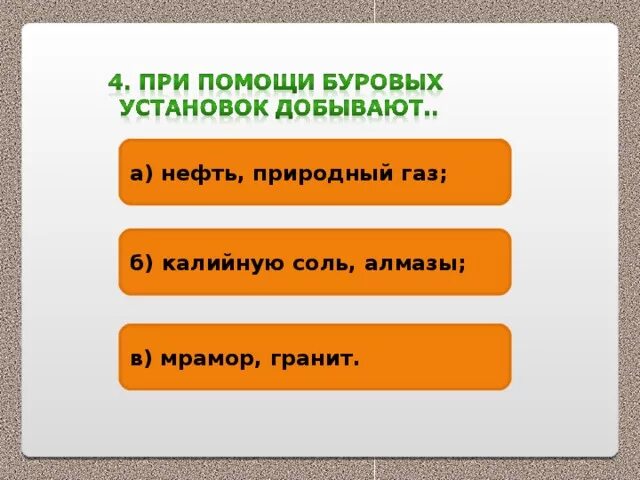 4. ПРИ ПОМОЩИ БУРОВЫХ УСТАНОВОК ДОБЫВАЮТ..

а) нефть, природный газ;

б) калийную соль, алмазы;

в) мрамор, гранит.